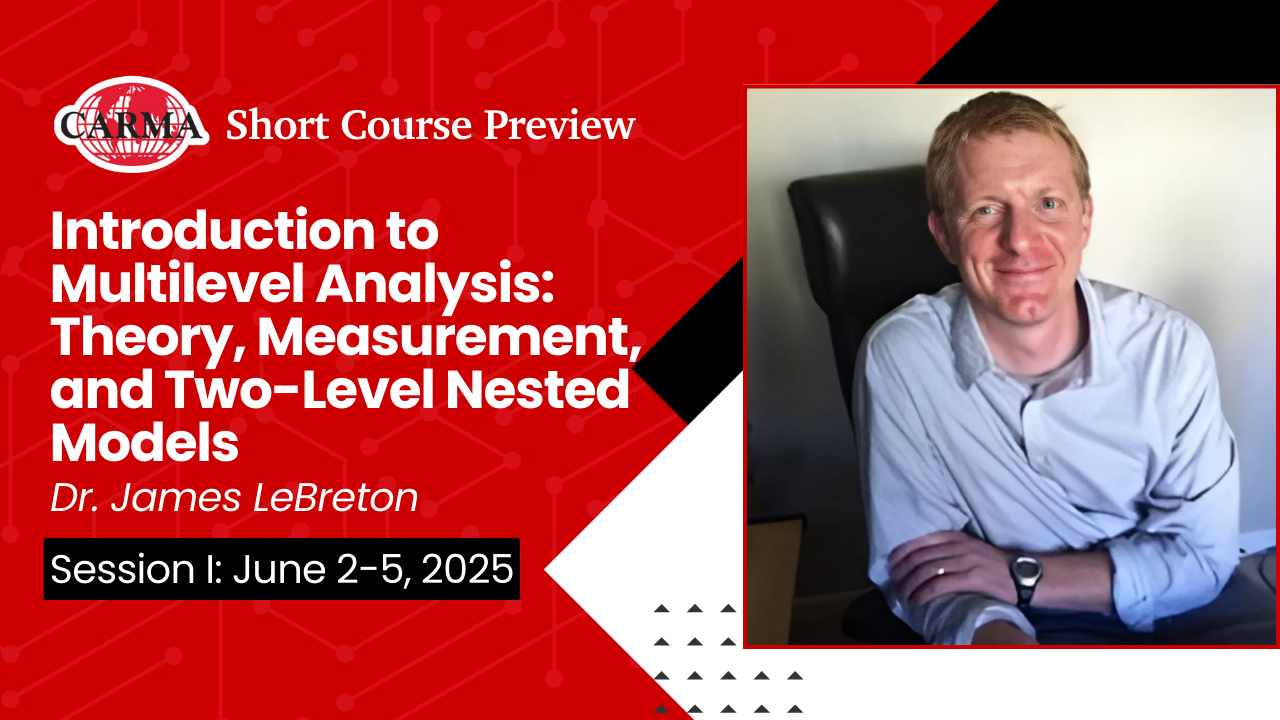 CARMA Short Course Preview

Introduction to Multilevel Analysis: Theory, Measurement, and Two-Level Nested Models

Dr. James LeBreton

Session I: June 2-5, 2025